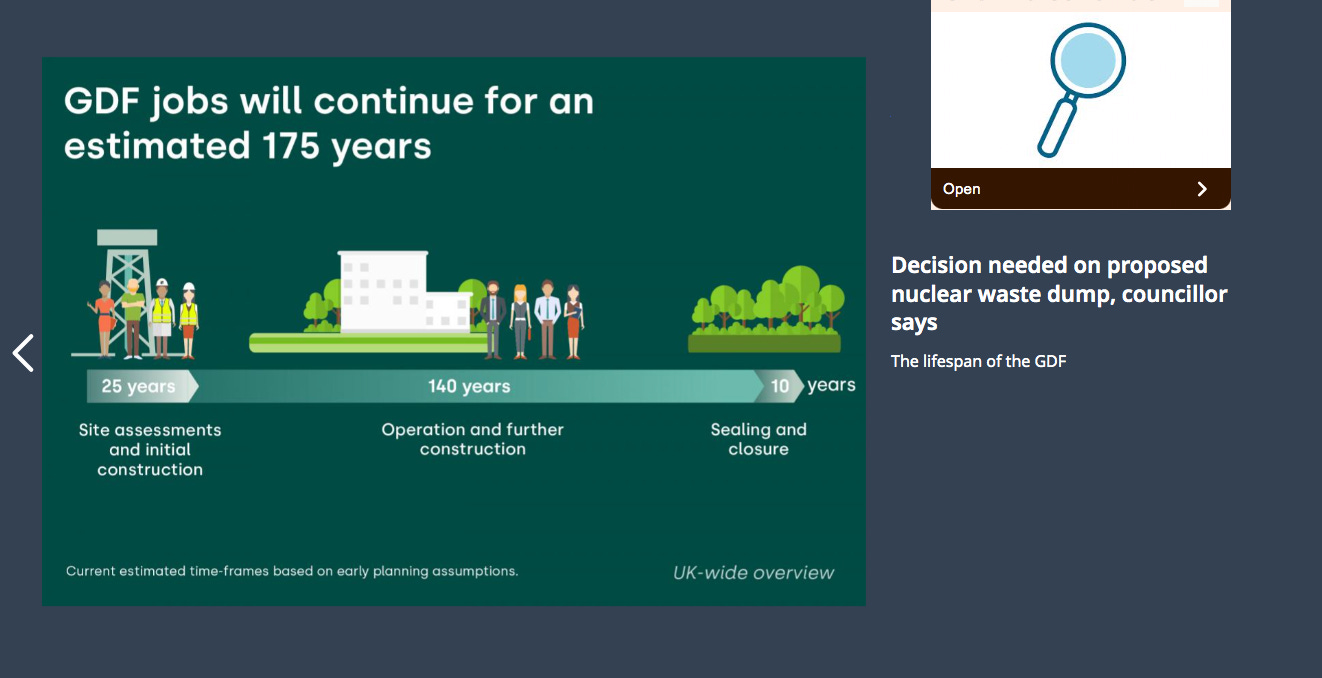 GDF jobs will continue for an estimated 175 years

25 years

140 years

10 years

Site assessments and initial construction

Operation and further construction

Sealing and closure

Current estimated time-frames based on early planning assumptions.

UK-wide overview

Open

Decision needed on proposed nuclear waste dump, councillor says

The lifespan of the GDF